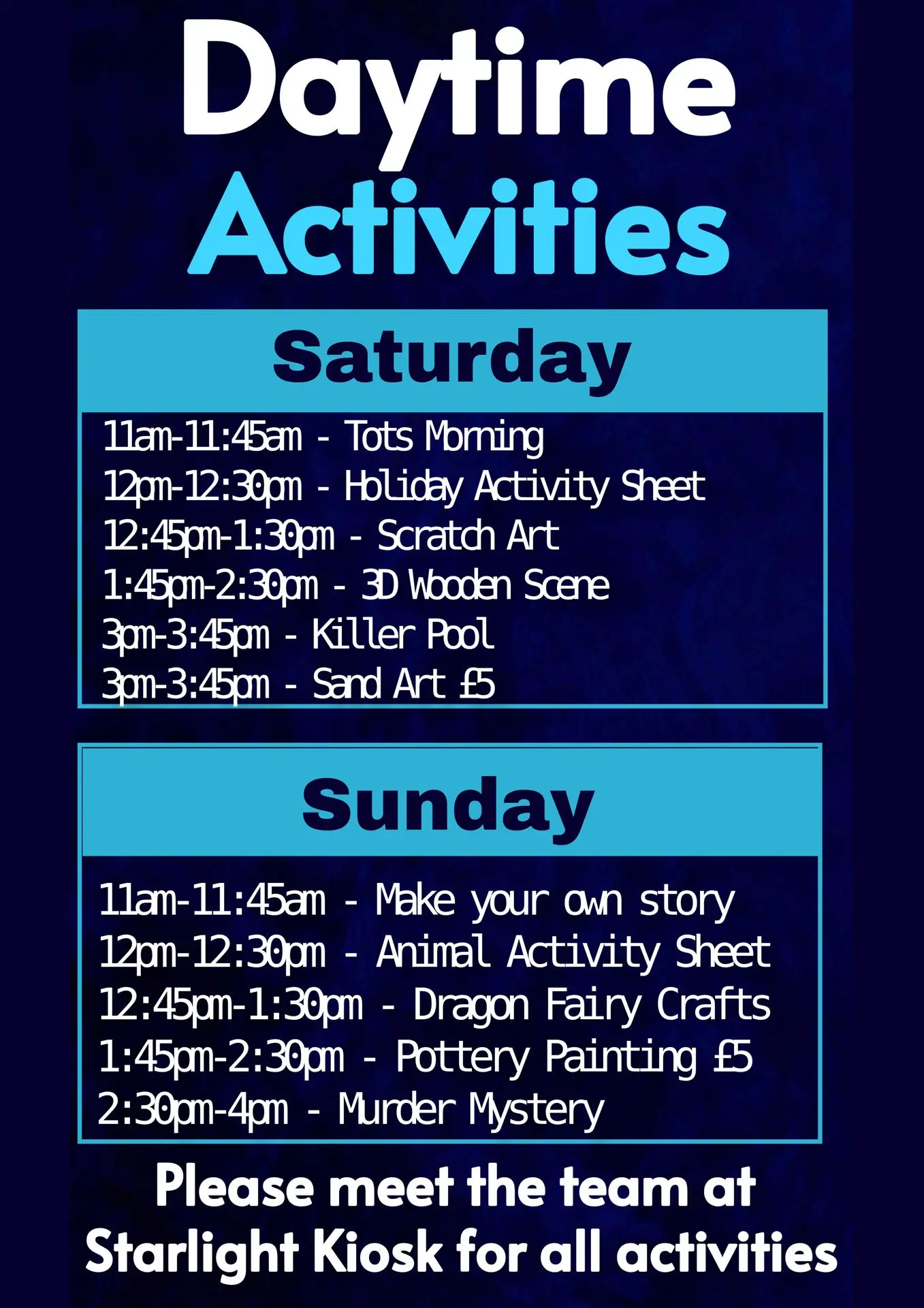 Daytime
Activities

Saturday

11am-11:45am - Tots Morning
12pm-12:30pm - Holiday Activity Sheet
12:45pm-1:30pm - Scratch Art
1:45pm-2:30pm - 3D Wooden Scene
3pm-3:45pm - Killer Pool
3pm-3:45pm - Sand Art £5

Sunday

11am-11:45am - Make your own story
12pm-12:30pm - Animal Activity Sheet
12:45pm-1:30pm - Dragon Fairy Crafts
1:45pm-2:30pm - Pottery Painting £5
2:30pm-4pm - Murder Mystery

Please meet the team at Starlight Kiosk for all activities